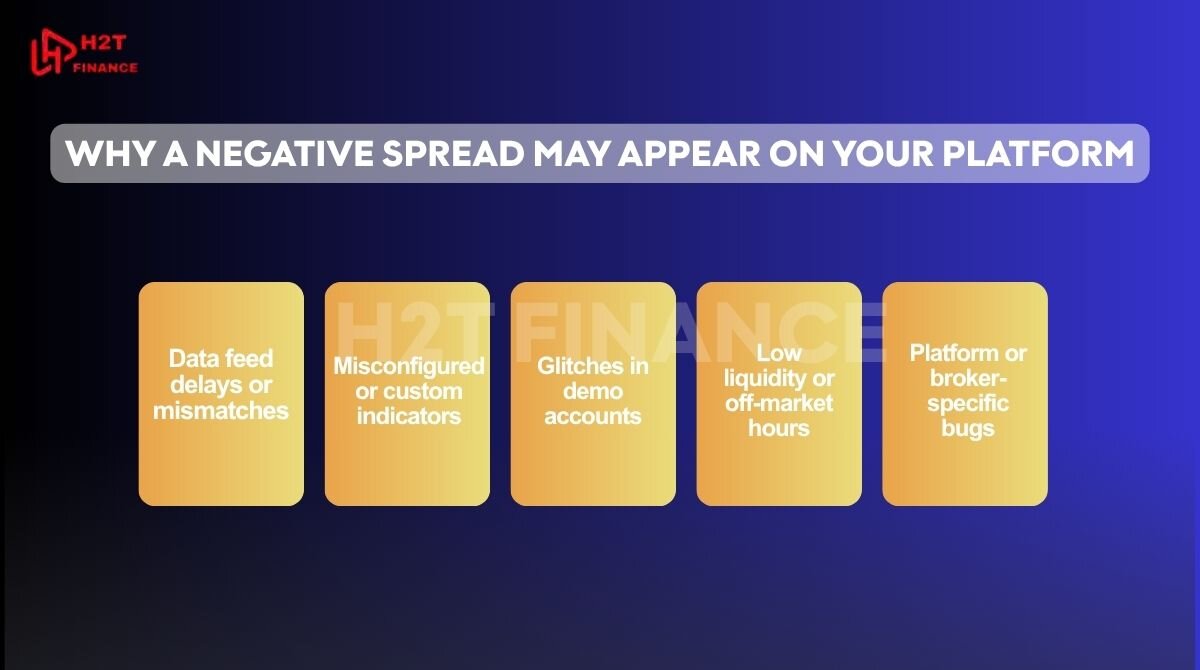 H2T FINANCE

WHY A NEGATIVE SPREAD MAY APPEAR ON YOUR PLATFORM

H2T FINANCE

Data feed delays or mismatches

Misconfigured or custom indicators

Glitches in demo accounts

Low liquidity or off-market hours

Platform or broker-specific bugs